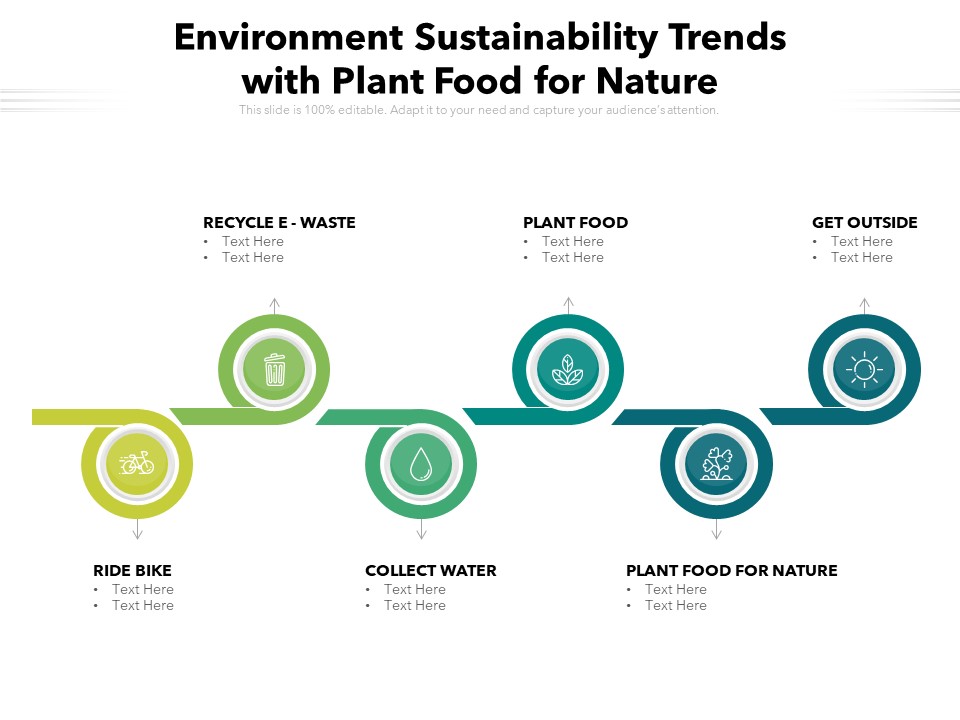 Environment Sustainability Trends with Plant Food for Nature

This slide is 100% editable. Adapt it to your need and capture your audience's attention.

RECYCLE E - WASTE
• Text Here
• Text Here

PLANT FOOD
• Text Here
• Text Here

GET OUTSIDE
• Text Here
• Text Here

RIDE BIKE
• Text Here
• Text Here

COLLECT WATER
• Text Here
• Text Here

PLANT FOOD FOR NATURE
• Text Here
• Text Here